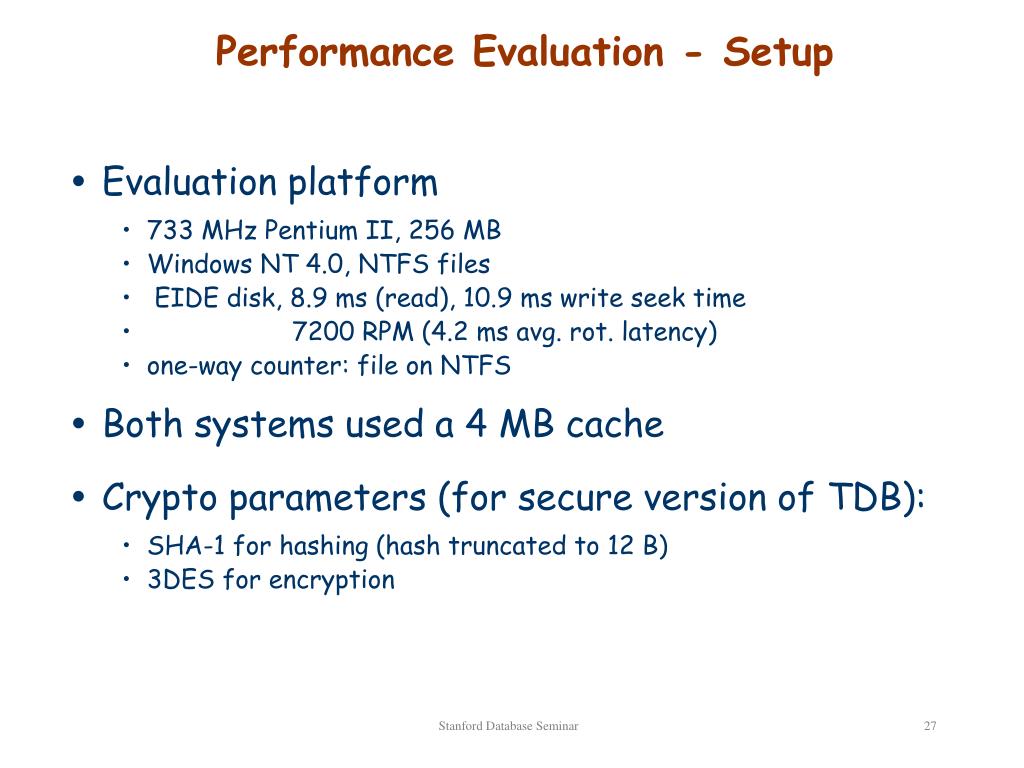 Performance Evaluation - Setup

• Evaluation platform
  • 733 MHz Pentium II, 256 MB
  • Windows NT 4.0, NTFS files
  • EIDE disk, 8.9 ms (read), 10.9 ms write seek time
  • 7200 RPM (4.2 ms avg. rot. latency)
  • one-way counter: file on NTFS

• Both systems used a 4 MB cache

• Crypto parameters (for secure version of TDB):
  • SHA-1 for hashing (hash truncated to 12 B)
  • 3DES for encryption

Stanford Database Seminar

27